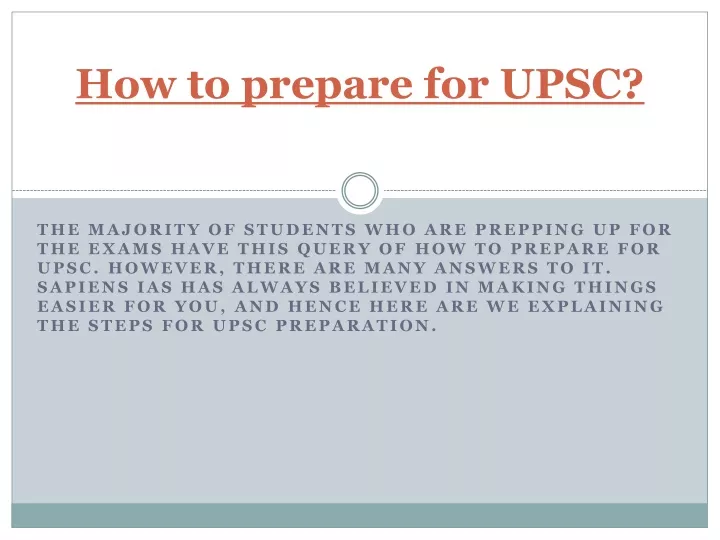 How to prepare for UPSC?

THE MAJORITY OF STUDENTS WHO ARE PREPPING UP FOR THE EXAMS HAVE THIS QUERY OF HOW TO PREPARE FOR UPSC. HOWEVER, THERE ARE MANY ANSWERS TO IT. SAPIENS IAS HAS ALWAYS BELIEVED IN MAKING THINGS EASIER FOR YOU, AND HENCE HERE ARE WE EXPLAINING THE STEPS FOR UPSC PREPARATION.